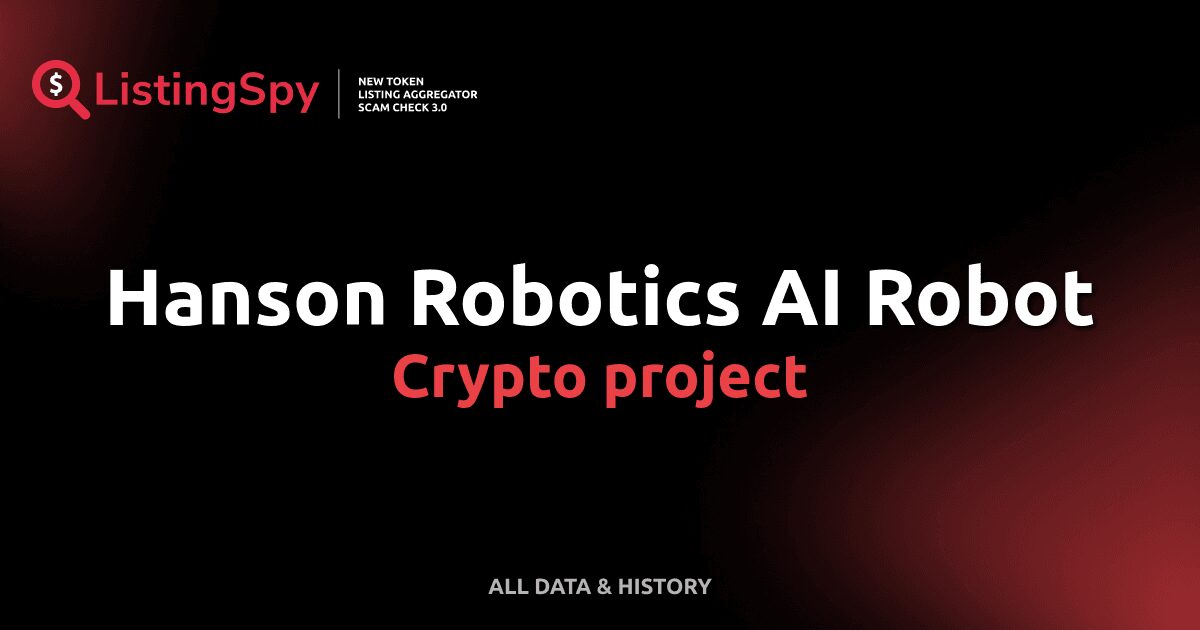 $ ListingSpy

NEW TOKEN
LISTING AGGREGATOR
SCAM CHECK 3.0

Hanson Robotics AI Robot
Crypto project

ALL DATA & HISTORY